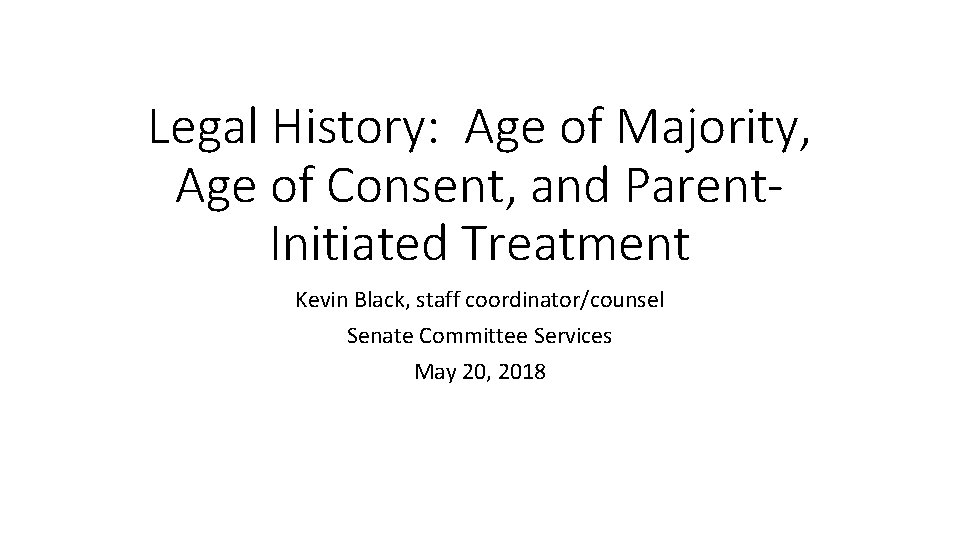 Legal History: Age of Majority, Age of Consent, and Parent-Initiated Treatment

Kevin Black, staff coordinator/counsel

Senate Committee Services

May 20, 2018